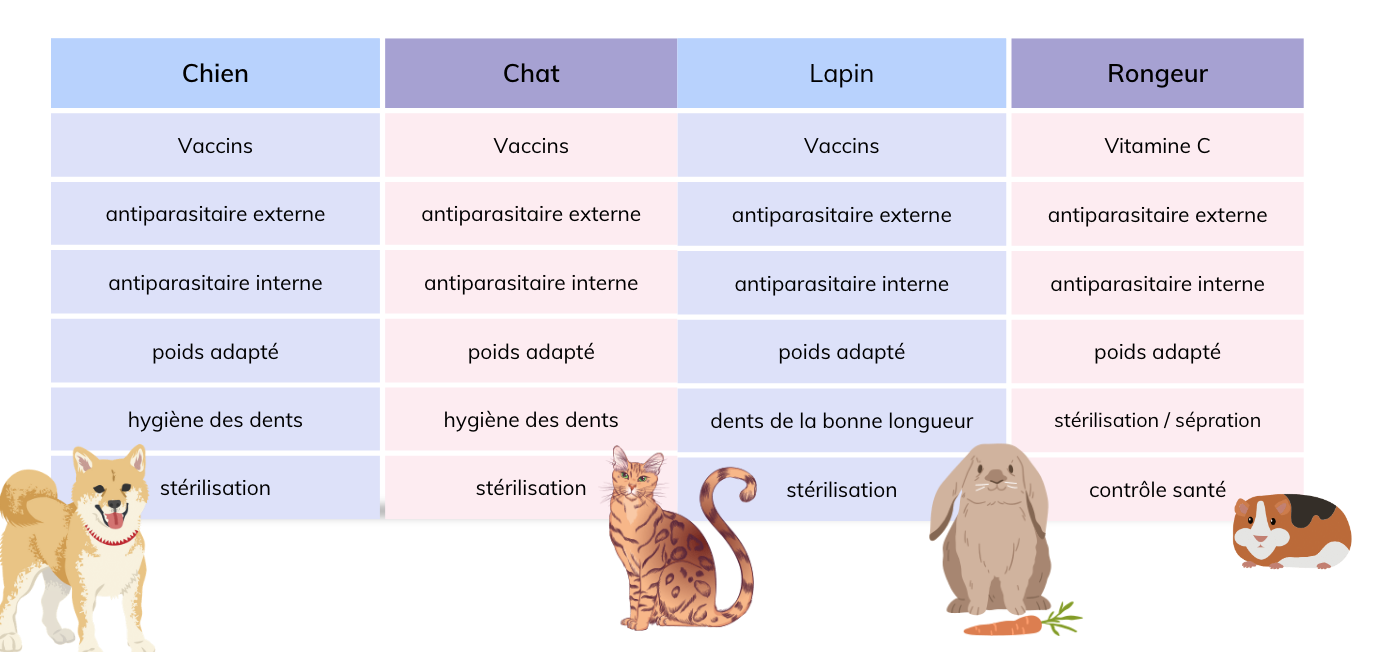 | Chien | Chat | Lapin | Rongeur |
|---|---|---|---|
| Vaccins | Vaccins | Vaccins | Vitamine C |
| antiparasitaire externe | antiparasitaire externe | antiparasitaire externe | antiparasitaire externe |
| antiparasitaire interne | antiparasitaire interne | antiparasitaire interne | antiparasitaire interne |
| poids adapté | poids adapté | poids adapté | poids adapté |
| hygiène des dents | hygiène des dents | dents de la bonne longueur | stérilisation / sépration |
| stérilisation | stérilisation | stérilisation | contrôle santé |